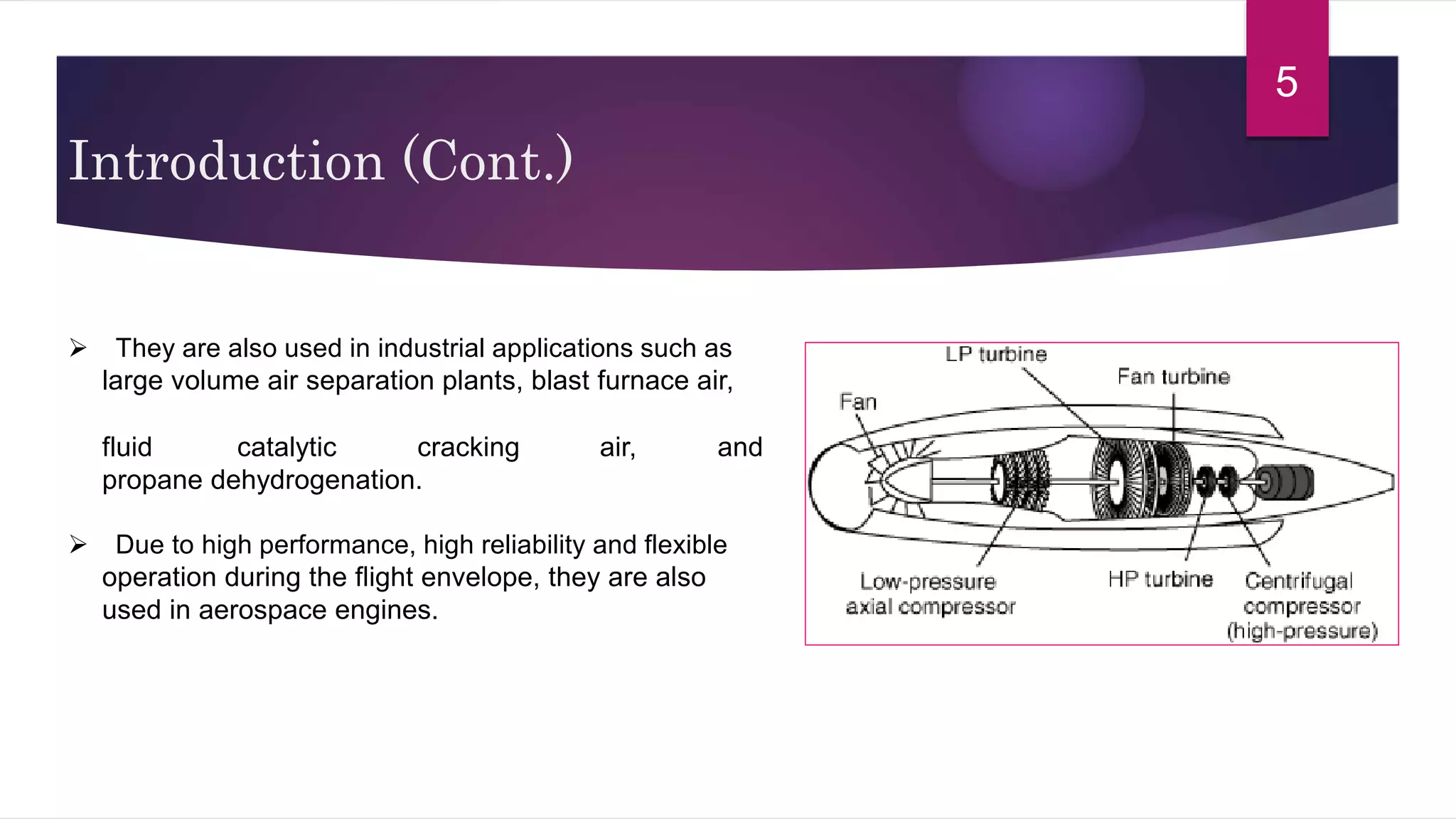 5

Introduction (Cont.)

➢ They are also used in industrial applications such as large volume air separation plants, blast furnace air,

fluid catalytic cracking air, and propane dehydrogenation.

➢ Due to high performance, high reliability and flexible operation during the flight envelope, they are also used in aerospace engines.

LP turbine
Fan turbine
Fan
Low-pressure axial compressor
HP turbine
Centrifugal compressor (high-pressure)